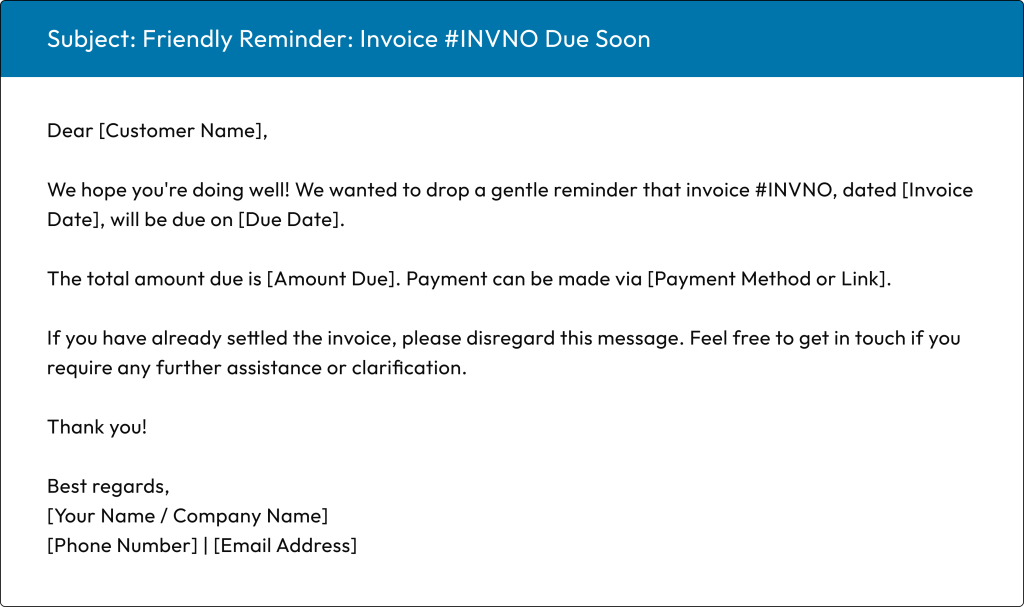 Subject: Friendly Reminder: Invoice #INVNO Due Soon

Dear [Customer Name],

We hope you're doing well! We wanted to drop a gentle reminder that invoice #INVNO, dated [Invoice Date], will be due on [Due Date].

The total amount due is [Amount Due]. Payment can be made via [Payment Method or Link].

If you have already settled the invoice, please disregard this message. Feel free to get in touch if you require any further assistance or clarification.

Thank you!

Best regards,
[Your Name / Company Name]
[Phone Number] | [Email Address]